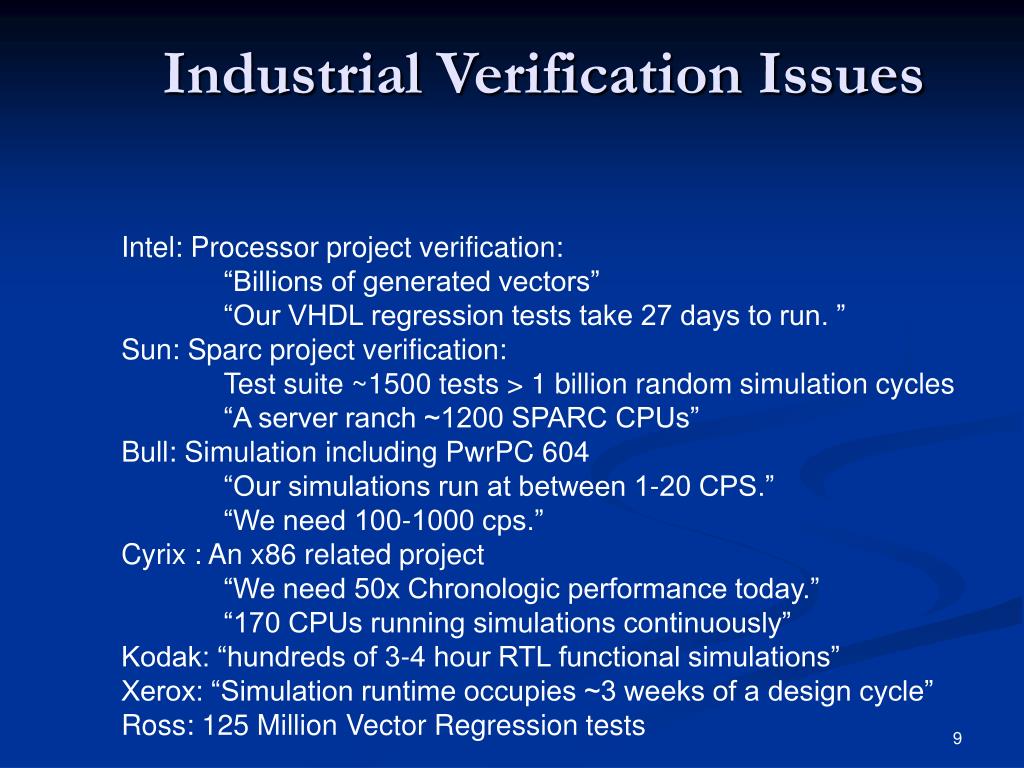 Industrial Verification Issues

Intel: Processor project verification:
“Billions of generated vectors”
“Our VHDL regression tests take 27 days to run. ”
Sun: Sparc project verification:
Test suite ~1500 tests > 1 billion random simulation cycles
“A server ranch ~1200 SPARC CPUs”
Bull: Simulation including PwrPC 604
“Our simulations run at between 1-20 CPS.”
“We need 100-1000 cps.”
Cyrix : An x86 related project
“We need 50x Chronologic performance today.”
“170 CPUs running simulations continuously”
Kodak: “hundreds of 3-4 hour RTL functional simulations”
Xerox: “Simulation runtime occupies ~3 weeks of a design cycle”
Ross: 125 Million Vector Regression tests

9